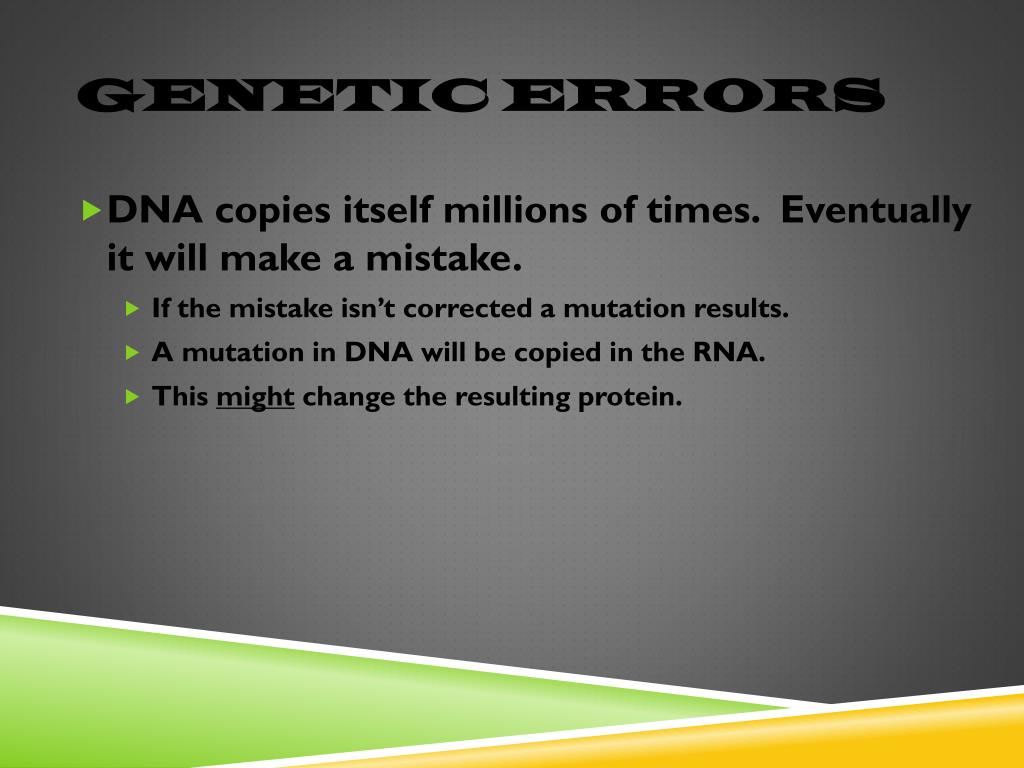 GENETIC ERRORS

DNA copies itself millions of times. Eventually it will make a mistake.

If the mistake isn't corrected a mutation results.

A mutation in DNA will be copied in the RNA.

This might change the resulting protein.